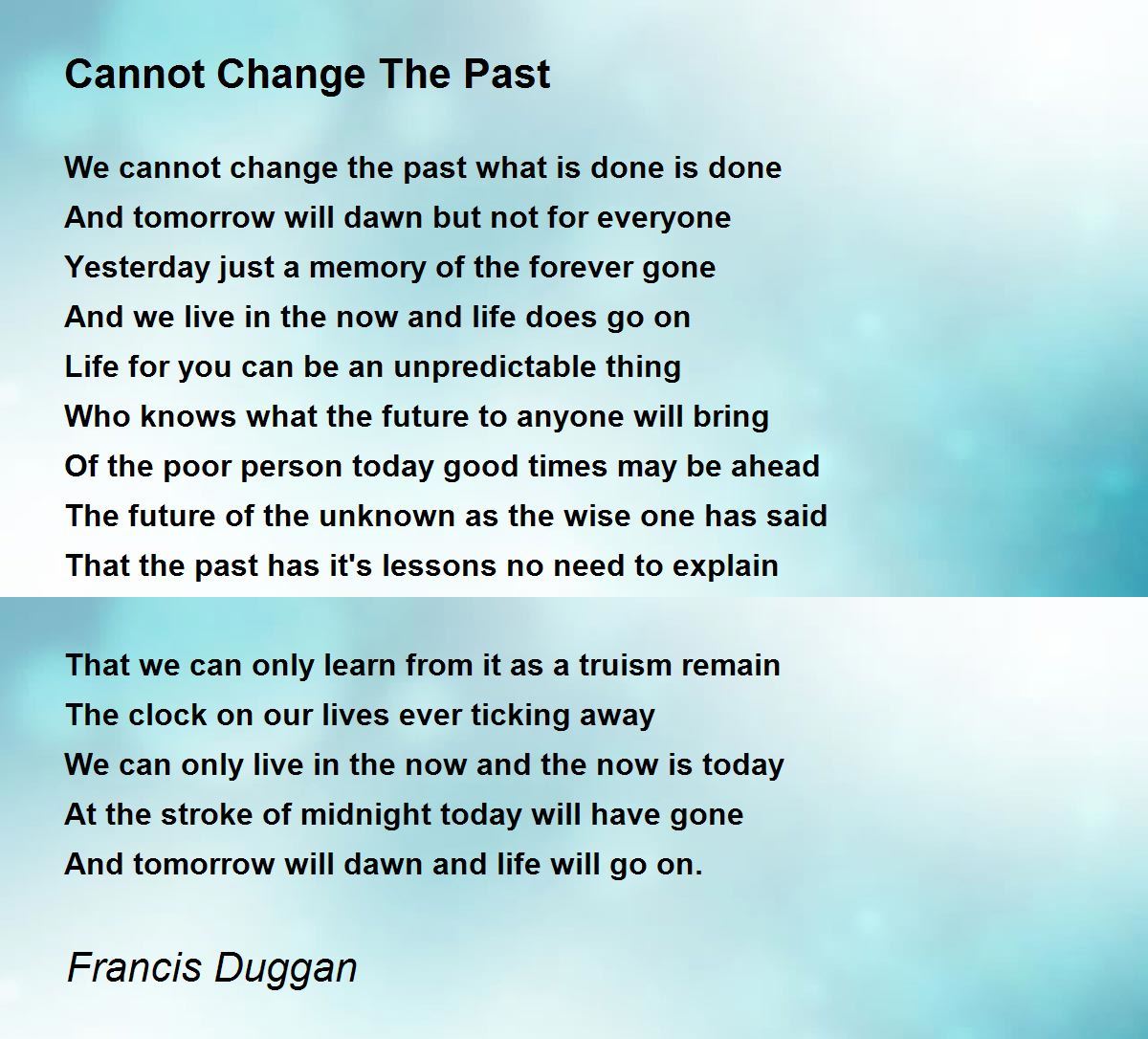 Cannot Change The Past

We cannot change the past what is done is done
And tomorrow will dawn but not for everyone
Yesterday just a memory of the forever gone
And we live in the now and life does go on
Life for you can be an unpredictable thing
Who knows what the future to anyone will bring
Of the poor person today good times may be ahead
The future of the unknown as the wise one has said
That the past has it's lessons no need to explain

That we can only learn from it as a truism remain
The clock on our lives ever ticking away
We can only live in the now and the now is today
At the stroke of midnight today will have gone
And tomorrow will dawn and life will go on.

Francis Duggan